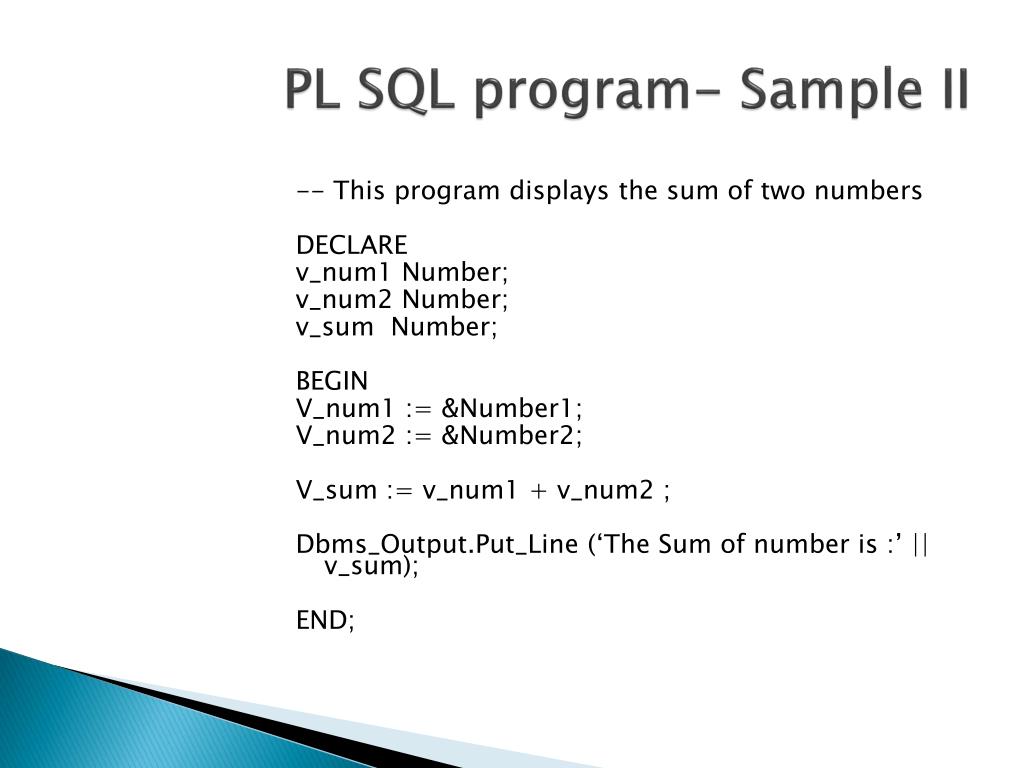 PL SQL program- Sample II

-- This program displays the sum of two numbers

DECLARE
v_num1 Number;
v_num2 Number;
v_sum Number;

BEGIN
V_num1 := &Number1;
V_num2 := &Number2;

V_sum := v_num1 + v_num2 ;

Dbms_Output.Put_Line (‘The Sum of number is :’ || v_sum);

END;